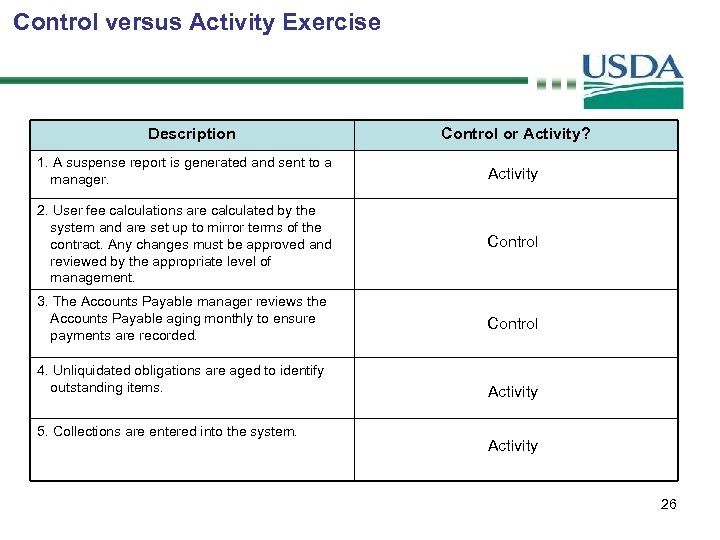 Control versus Activity Exercise

USDA

| Description | Control or Activity? |
|---|---|
| 1. A suspense report is generated and sent to a manager. | Activity |
| 2. User fee calculations are calculated by the system and are set up to mirror terms of the contract. Any changes must be approved and reviewed by the appropriate level of management. | Control |
| 3. The Accounts Payable manager reviews the Accounts Payable aging monthly to ensure payments are recorded. | Control |
| 4. Unliquidated obligations are aged to identify outstanding items. | Activity |
| 5. Collections are entered into the system. | Activity |

26